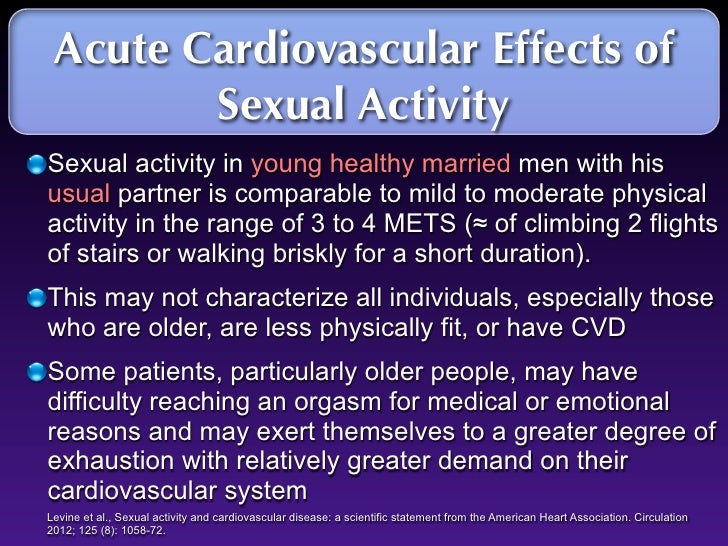 Acute Cardiovascular Effects of Sexual Activity

Sexual activity in young healthy married men with his usual partner is comparable to mild to moderate physical activity in the range of 3 to 4 METS (≈ of climbing 2 flights of stairs or walking briskly for a short duration).

This may not characterize all individuals, especially those who are older, are less physically fit, or have CVD

Some patients, particularly older people, may have difficulty reaching an orgasm for medical or emotional reasons and may exert themselves to a greater degree of exhaustion with relatively greater demand on their cardiovascular system

Levine et al., Sexual activity and cardiovascular disease: a scientific statement from the American Heart Association. Circulation 2012; 125 (8): 1058-72.